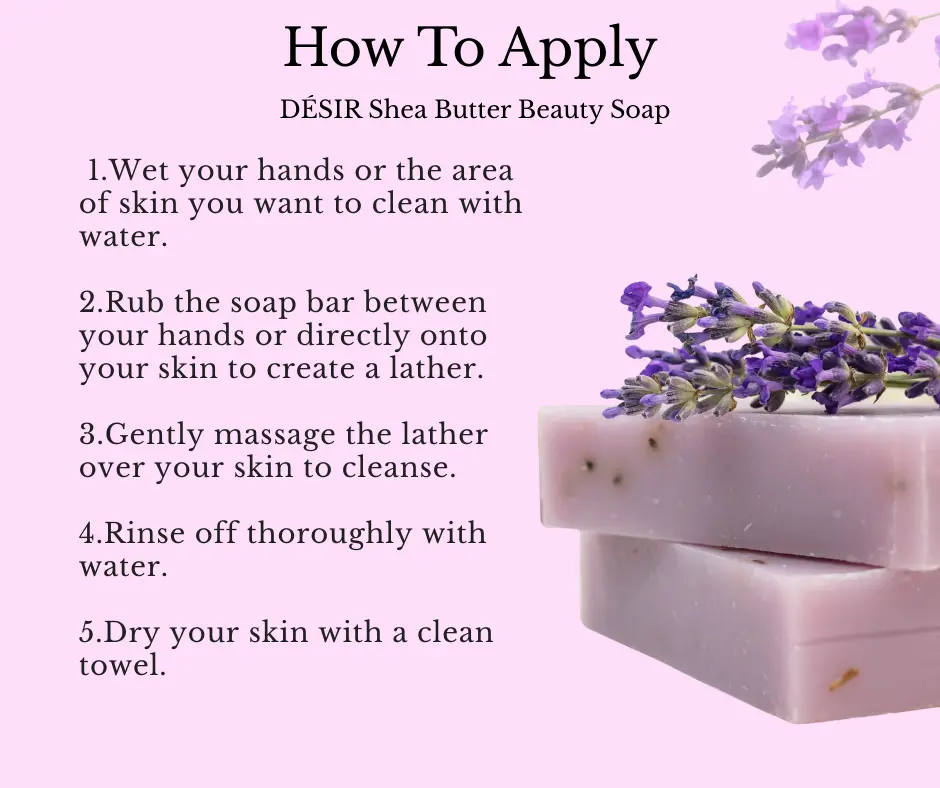 How To Apply

DÉSIR Shea Butter Beauty Soap

1.Wet your hands or the area of skin you want to clean with water.

2.Rub the soap bar between your hands or directly onto your skin to create a lather.

3.Gently massage the lather over your skin to cleanse.

4.Rinse off thoroughly with water.

5.Dry your skin with a clean towel.